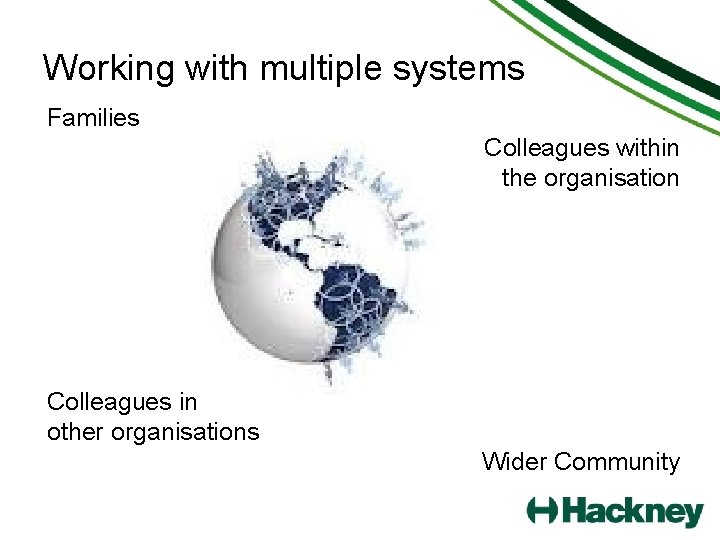 Working with multiple systems

Families

Colleagues within the organisation

Colleagues in other organisations

Wider Community

Hackney